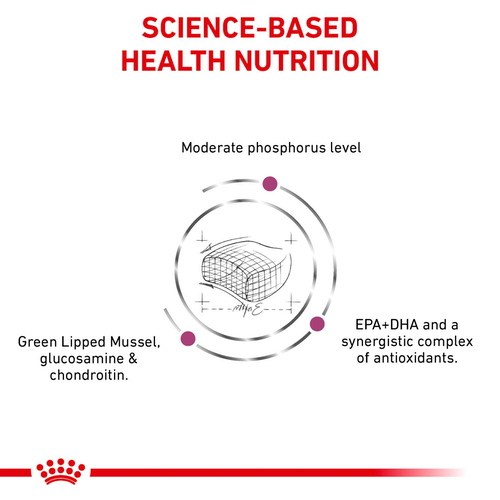 SCIENCE-BASED HEALTH NUTRITION

Moderate phosphorus level

Green Lipped Mussel, glucosamine & chondroitin.

EPA+DHA and a synergistic complex of antioxidants.